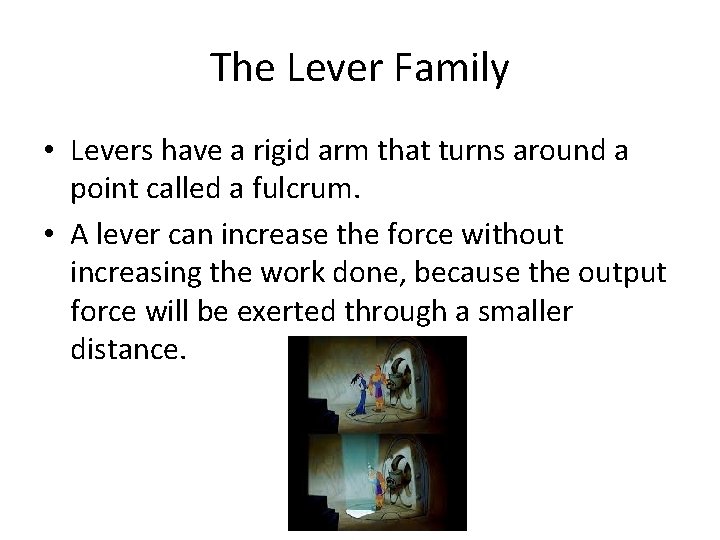 The Lever Family

• Levers have a rigid arm that turns around a point called a fulcrum.

• A lever can increase the force without increasing the work done, because the output force will be exerted through a smaller distance.